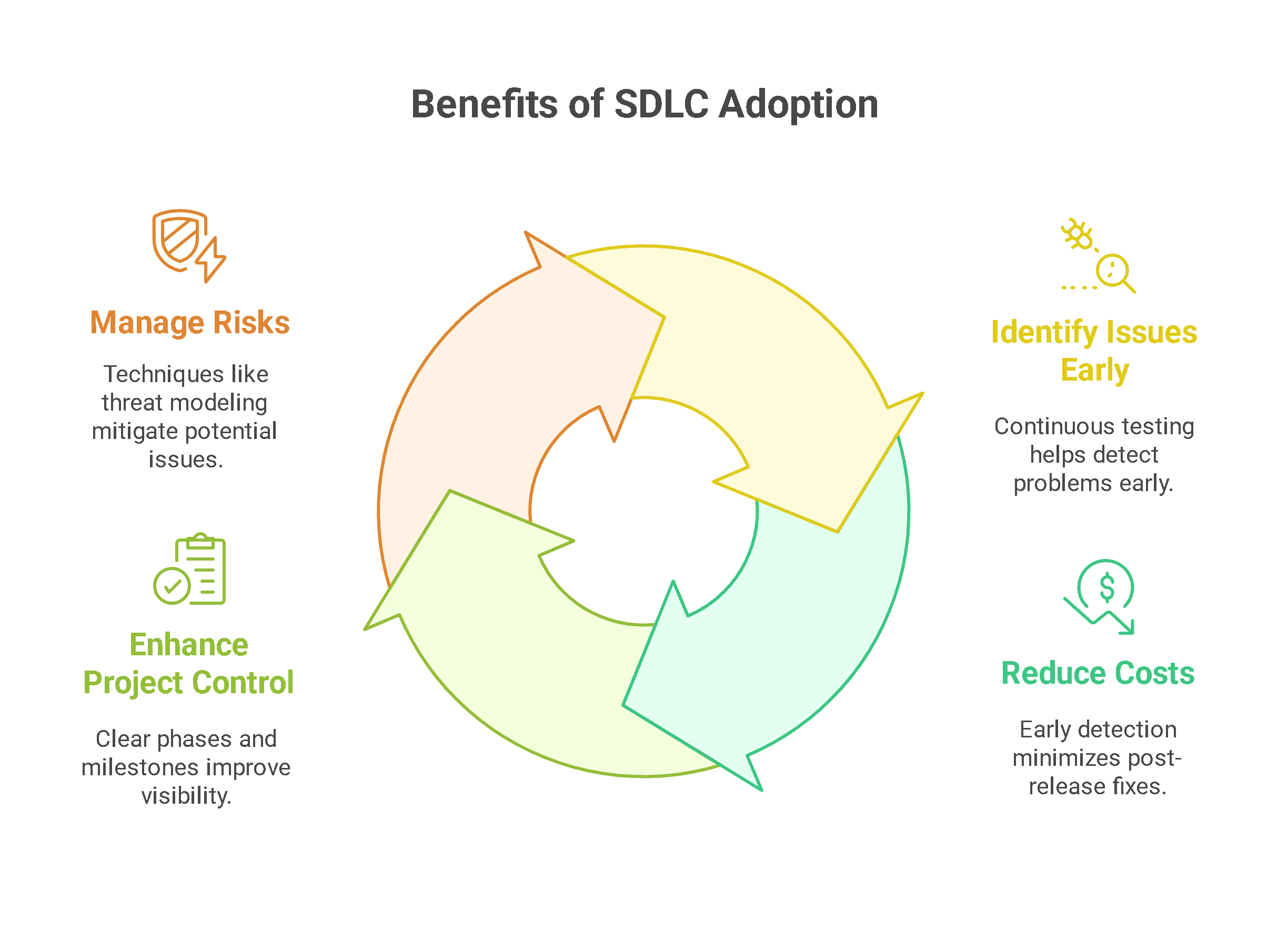 Benefits of SDLC Adoption

Manage Risks

Techniques like threat modeling mitigate potential issues.

Enhance Project Control

Clear phases and milestones improve visibility.

Identify Issues Early

Continuous testing helps detect problems early.

Reduce Costs

Early detection minimizes post-release fixes.